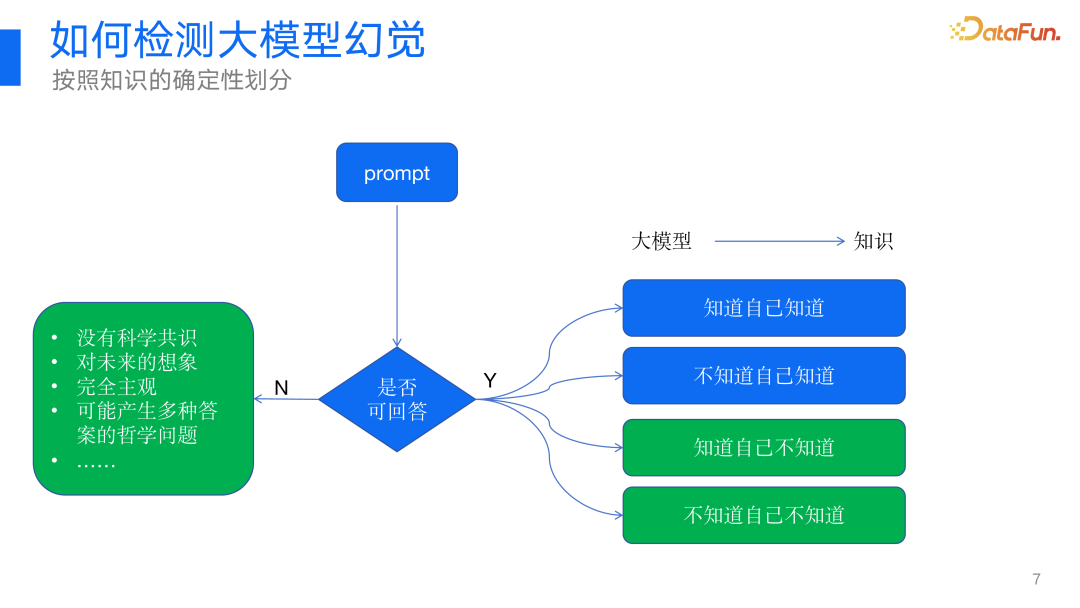 如何检测大模型幻觉
按照知识的确定性划分

DataFun.

prompt

大模型 知识

- 没有科学共识
- 对未来的想象
- 完全主观
- 可能产生多种答案的哲学问题
- ……

N

是否可回答

Y

知道自己知道

不知道自己知道

知道自己不知道

不知道自己不知道

7